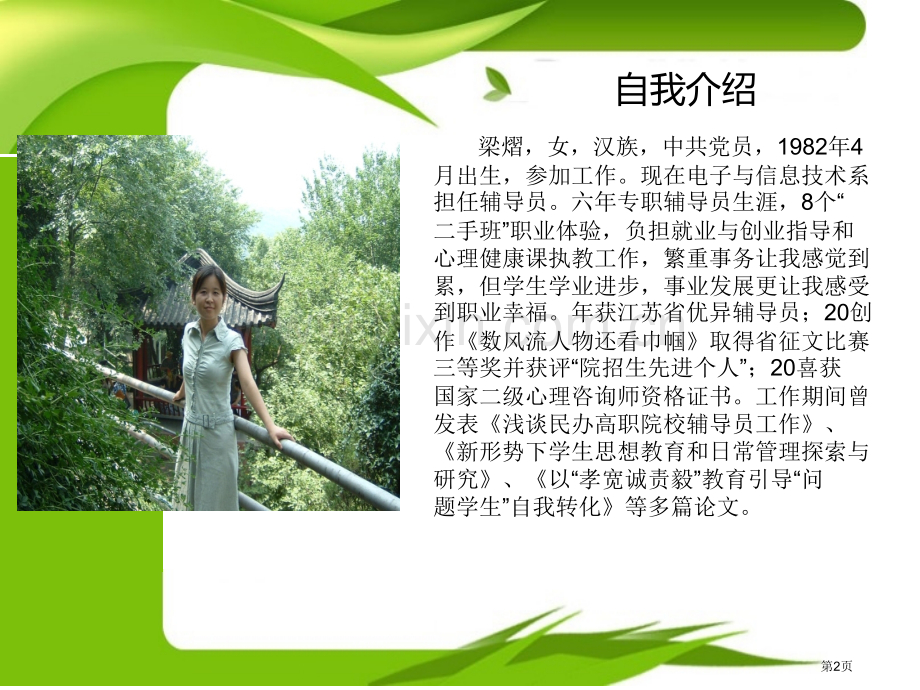 自我介绍

梁熠，女，汉族，中共党员，1982年4月出生，参加工作。现在电子与信息技术系担任辅导员。六年专职辅导员生涯，8个“二手班”职业体验，负担就业与创业指导和心理健康课执教工作，繁重事务让我感觉到累，但学生学业进步，事业发展更让我感受到职业幸福。年获江苏省优异辅导员；20创作《数风流人物还看巾帼》取得省征文比赛三等奖并获评“院招生先进个人”；20喜获国家二级心理咨询师资格证书。工作期间曾发表《浅谈民办高职院校辅导员工作》、《新形势下学生思想教育和日常管理探索与研究》、《以“孝宽诚责毅”教育引导“问题学生”自我转化》等多篇论文。

第2页